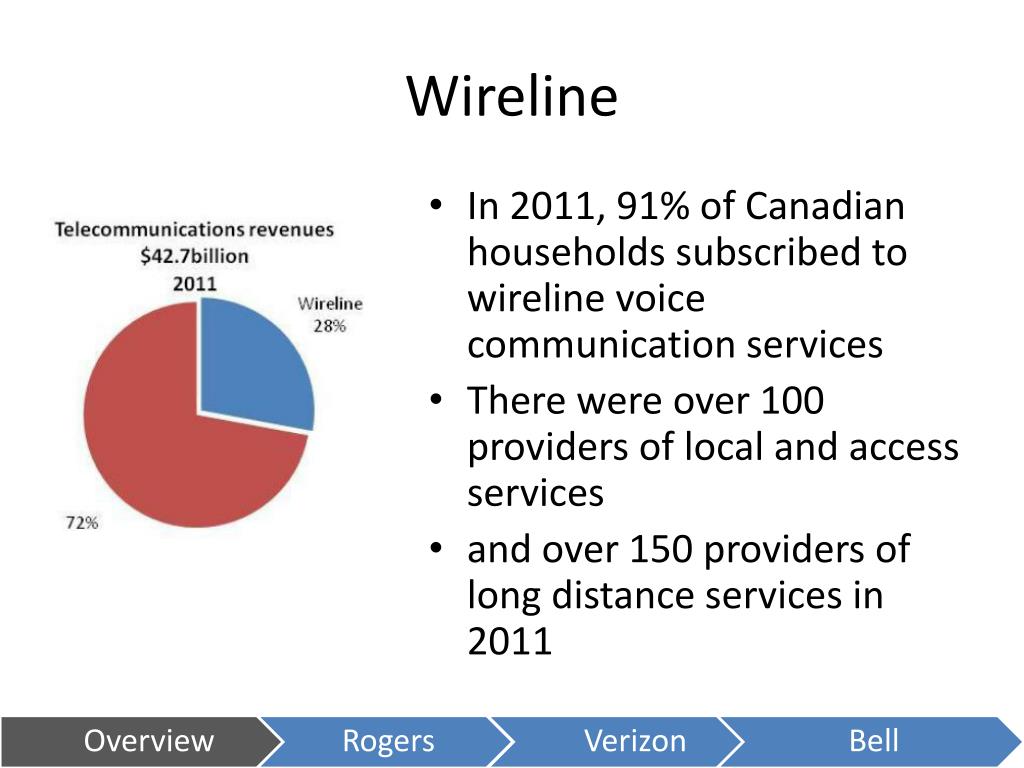 Wireline

Telecommunications revenues
$42.7billion
2011

Wireline
28%

72%

• In 2011, 91% of Canadian households subscribed to wireline voice communication services
• There were over 100 providers of local and access services
• and over 150 providers of long distance services in 2011

Overview Rogers Verizon Bell